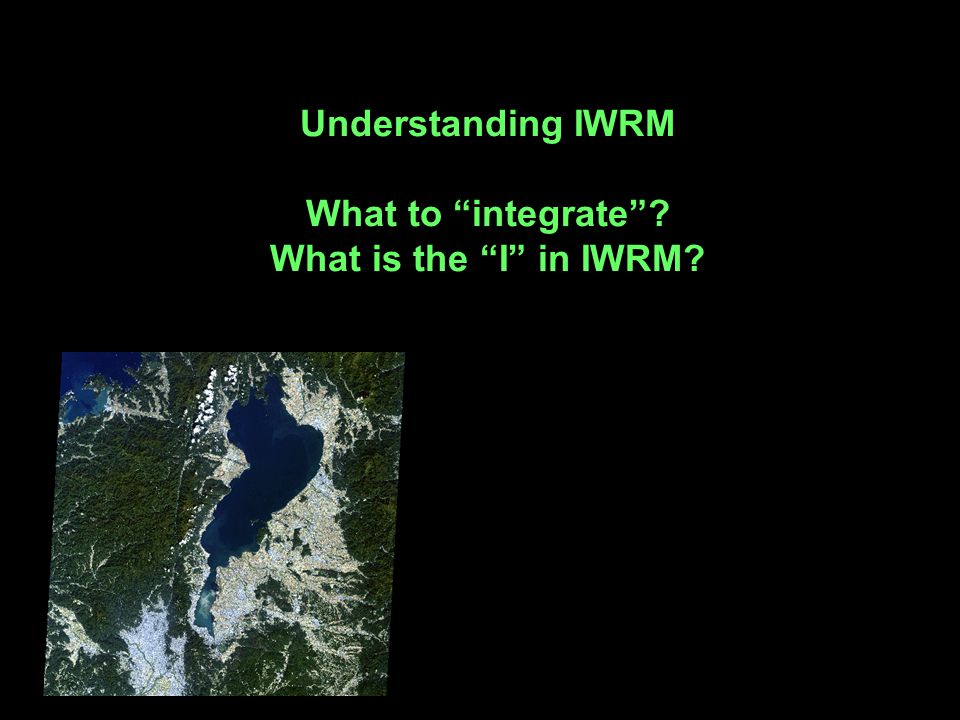 Understanding IWRM

What to “integrate”?
What is the “I” in IWRM?